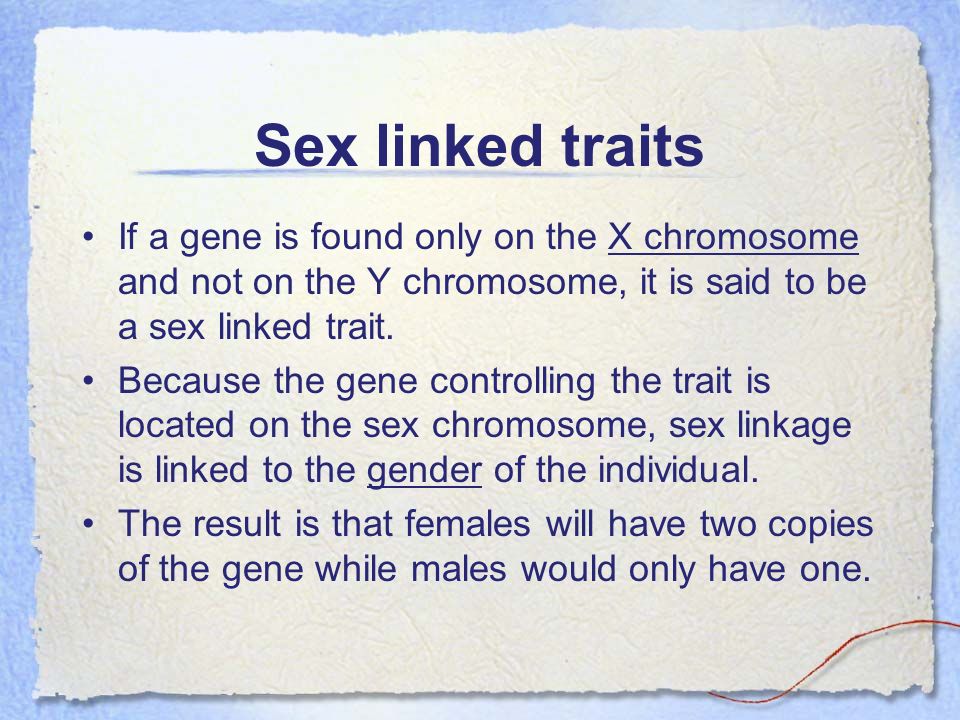 Sex linked traits

• If a gene is found only on the X chromosome and not on the Y chromosome, it is said to be a sex linked trait.

• Because the gene controlling the trait is located on the sex chromosome, sex linkage is linked to the gender of the individual.

• The result is that females will have two copies of the gene while males would only have one.